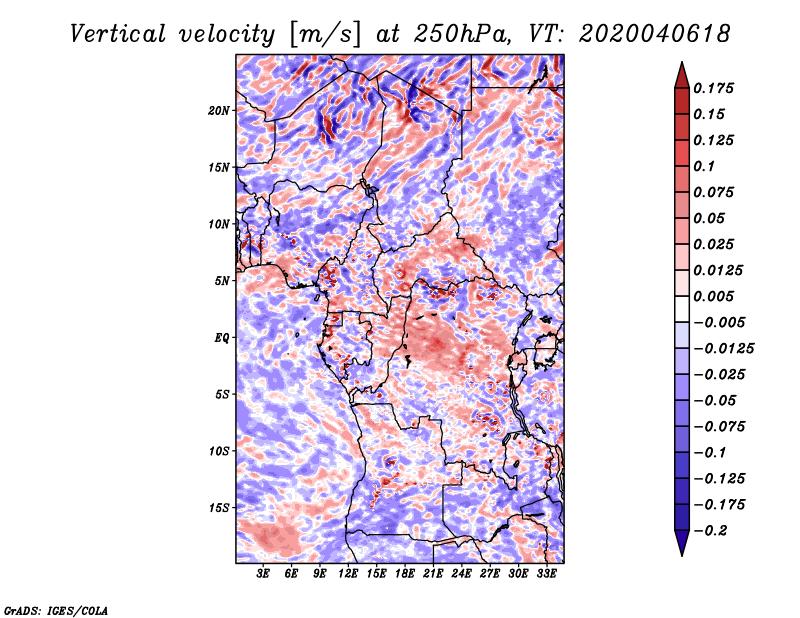 Vertical velocity [m/s] at 250hPa, VT: 2020040618

20N
15N
10N
5N
EQ
5S
10S
15S

3E 6E 9E 12E 15E 18E 21E 24E 27E 30E 33E

0.175
0.15
0.125
0.1
0.075
0.05
0.025
0.0125
0.005
−0.005
−0.0125
−0.025
−0.05
−0.075
−0.1
−0.125
−0.175
−0.2

GrADS: IGES/COLA